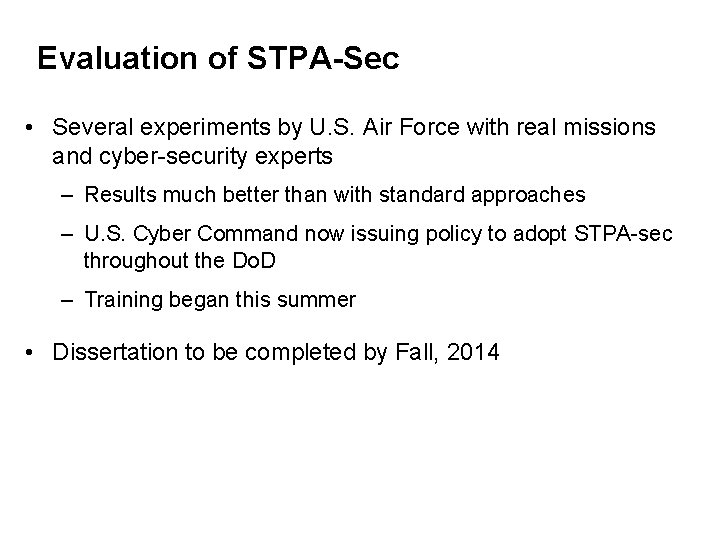 Evaluation of STPA-Sec

• Several experiments by U.S. Air Force with real missions and cyber-security experts
– Results much better than with standard approaches
– U.S. Cyber Command now issuing policy to adopt STPA-sec throughout the DoD
– Training began this summer

• Dissertation to be completed by Fall, 2014